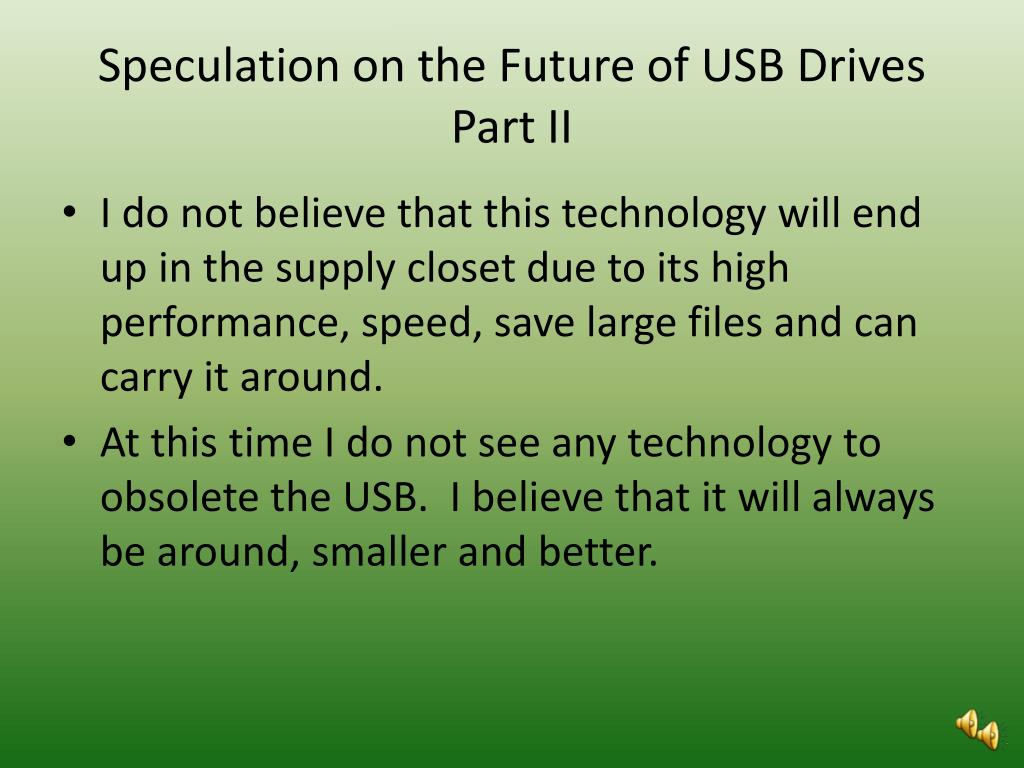 Speculation on the Future of USB Drives Part II

• I do not believe that this technology will end up in the supply closet due to its high performance, speed, save large files and can carry it around.

• At this time I do not see any technology to obsolete the USB.  I believe that it will always be around, smaller and better.